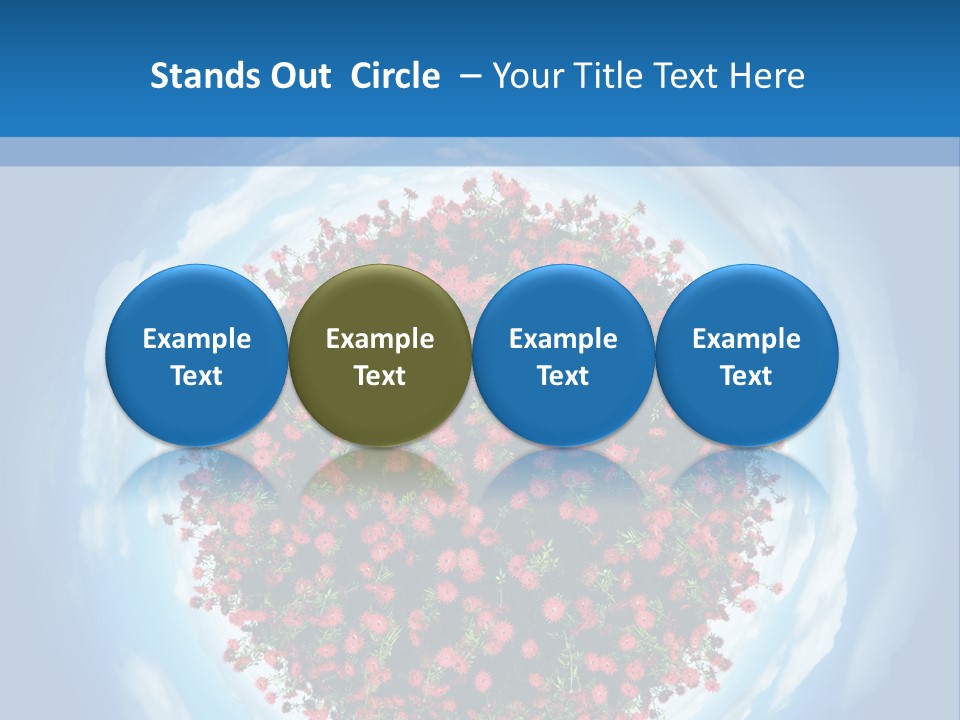 Stands Out Circle – Your Title Text Here

Example Text

Example Text

Example Text

Example Text